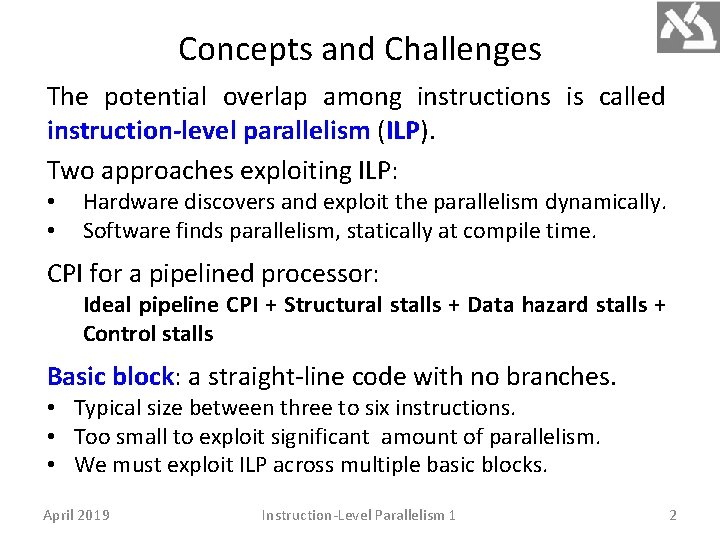 Concepts and Challenges

The potential overlap among instructions is called instruction-level parallelism (ILP).

Two approaches exploiting ILP:
• Hardware discovers and exploit the parallelism dynamically.
• Software finds parallelism, statically at compile time.

CPI for a pipelined processor:
Ideal pipeline CPI + Structural stalls + Data hazard stalls + Control stalls

Basic block: a straight-line code with no branches.
• Typical size between three to six instructions.
• Too small to exploit significant amount of parallelism.
• We must exploit ILP across multiple basic blocks.

April 2019 Instruction-Level Parallelism 1 2